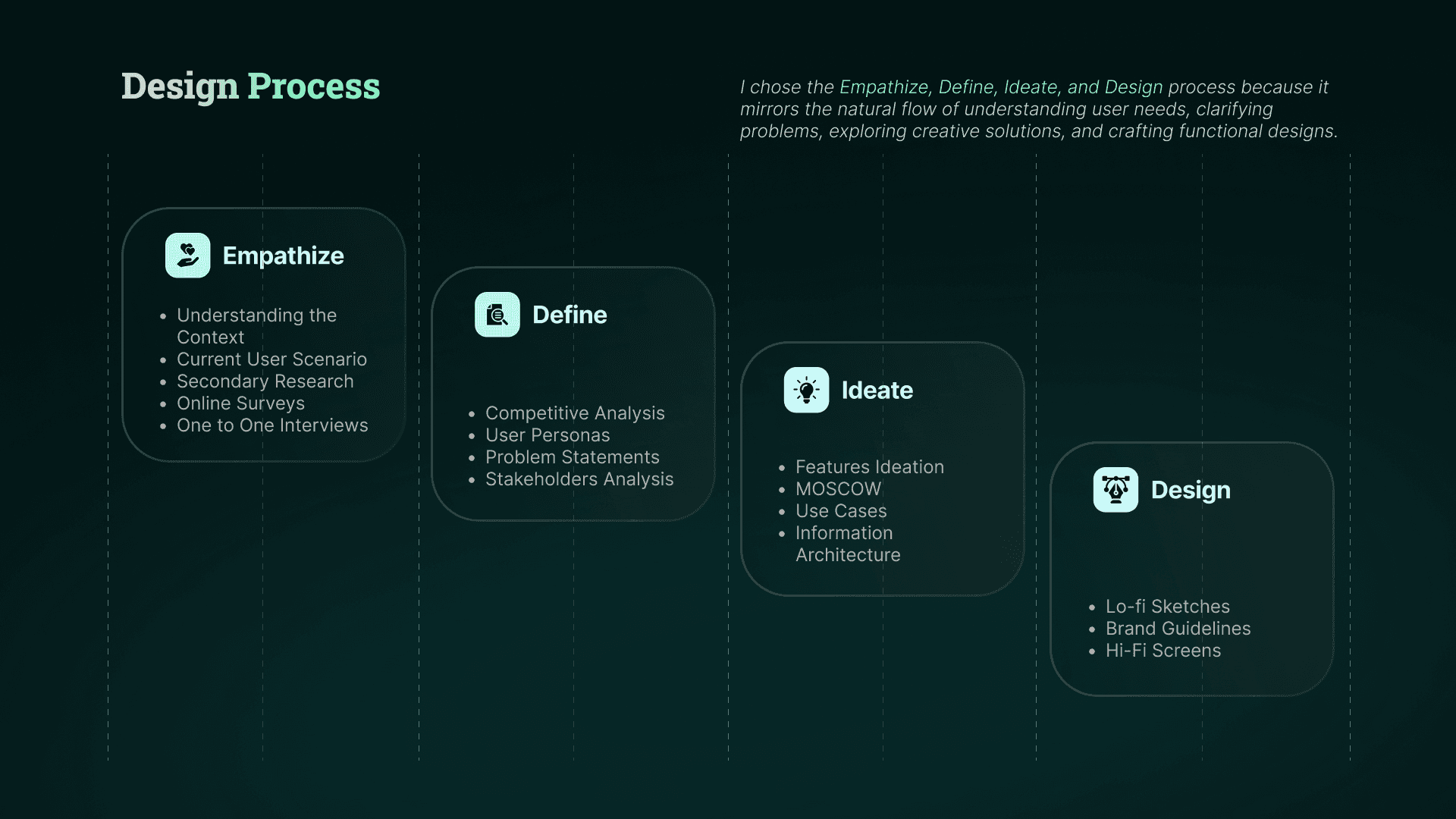 Design Process

I chose the Empathize, Define, Ideate, and Design process because it mirrors the natural flow of understanding user needs, clarifying problems, exploring creative solutions, and crafting functional designs.

Empathize

- Understanding the Context
- Current User Scenario
- Secondary Research
- Online Surveys
- One to One Interviews

Define

- Competitive Analysis
- User Personas
- Problem Statements
- Stakeholders Analysis

Ideate

- Features Ideation
- MOSCOW
- Use Cases
- Information Architecture

Design

- Lo-fi Sketches
- Brand Guidelines
- Hi-Fi Screens